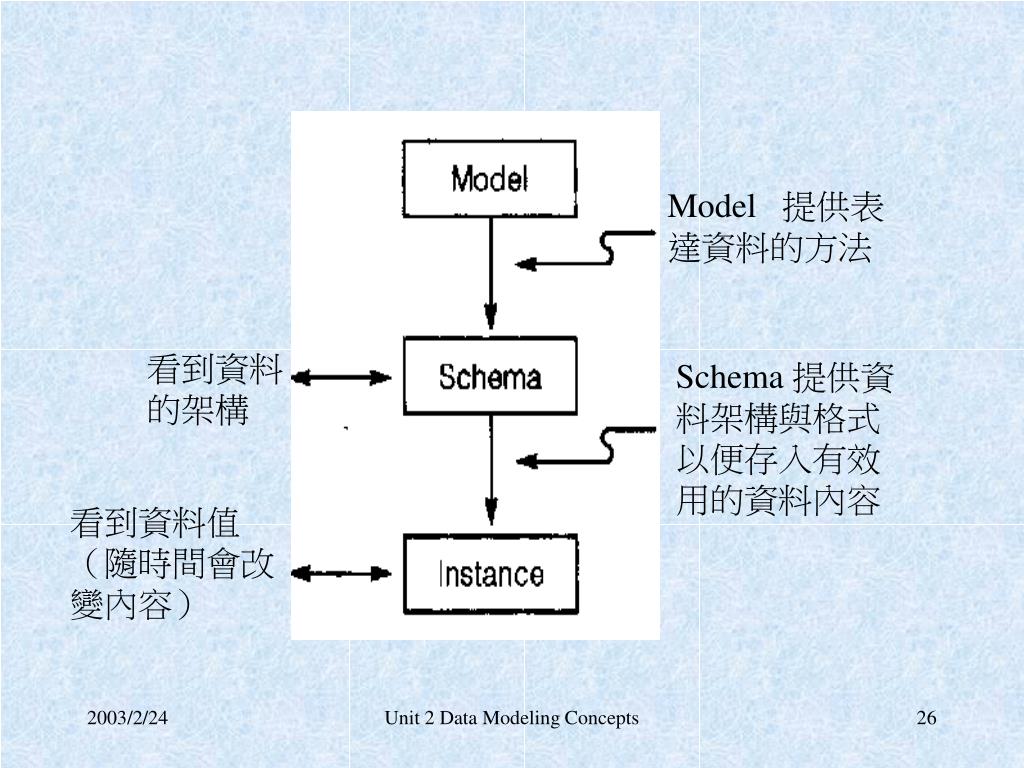 Model

Model 提供表達資料的方法

看到資料的架構

Schema

Schema 提供資料架構與格式以便存入有效用的資料內容

看到資料值（隨時間會改變內容）

Instance

2003/2/24

Unit 2 Data Modeling Concepts

26